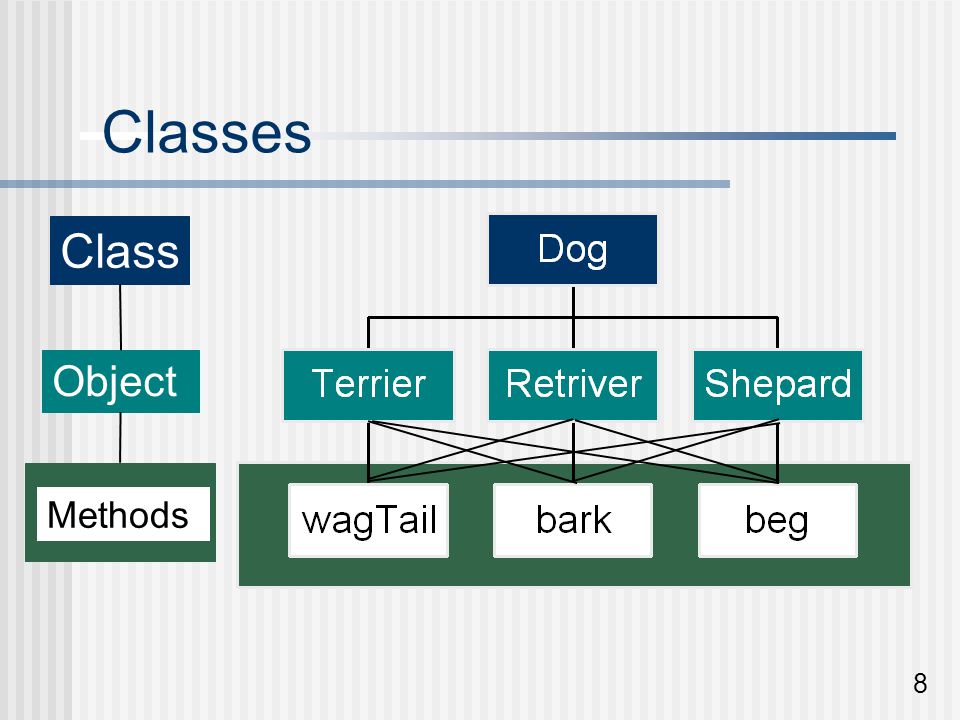 Classes

Class

Object

Methods

Dog

Terrier

Retriver

Shepard

wagTail

bark

beg

8